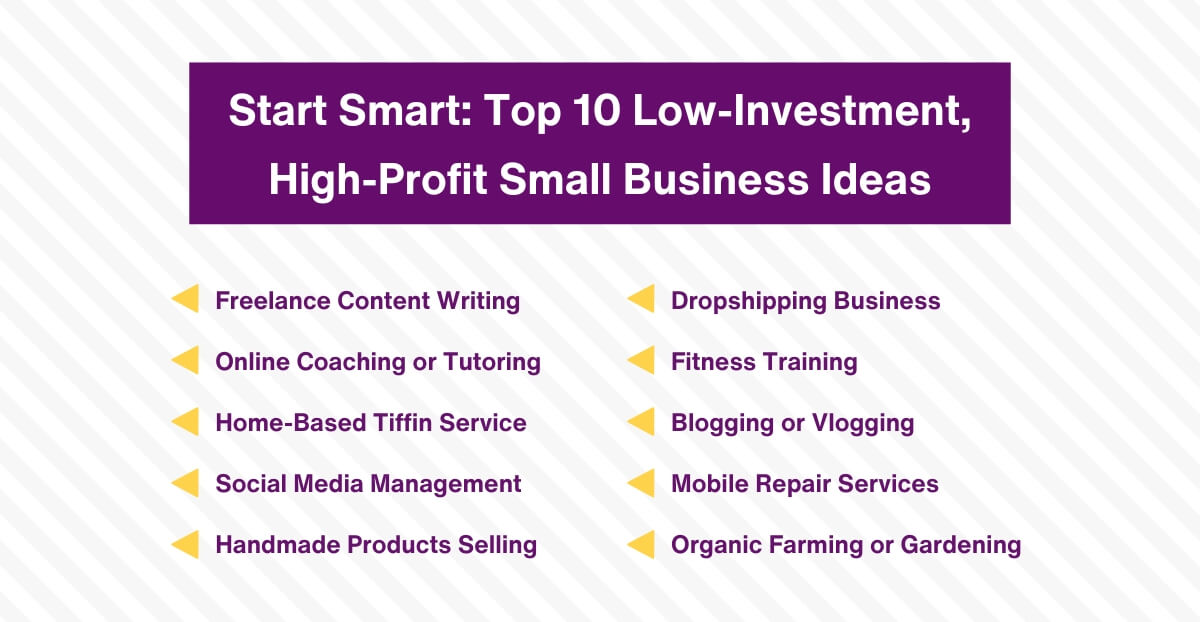 Start Smart: Top 10 Low-Investment, High-Profit Small Business Ideas

Freelance Content Writing

Online Coaching or Tutoring

Home-Based Tiffin Service

Social Media Management

Handmade Products Selling

Dropshipping Business

Fitness Training

Blogging or Vlogging

Mobile Repair Services

Organic Farming or Gardening